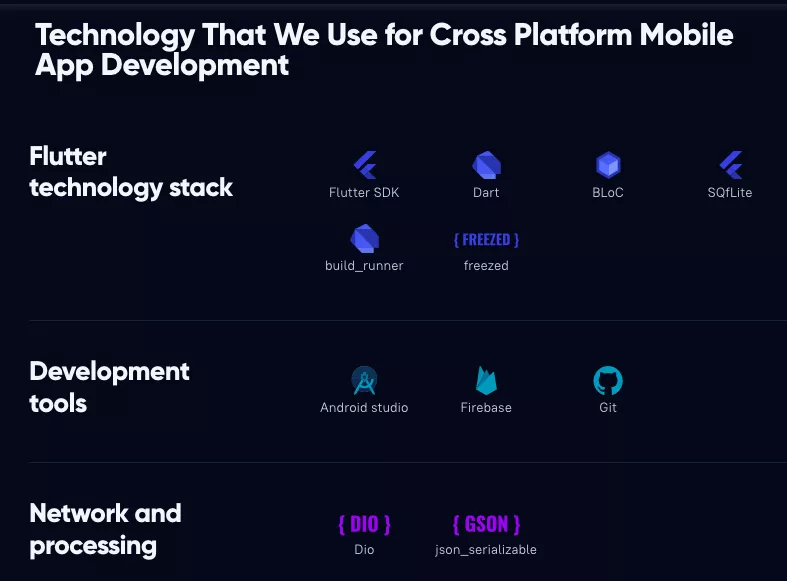 Technology That We Use for Cross Platform Mobile App Development

Flutter technology stack

Flutter SDK
Dart
BLoC
SQfLite
build_runner
{ FREEZED }
freezed

Development tools

Android studio
Firebase
Git

Network and processing

{ DIO }
Dio
{ GSON }
json_serializable